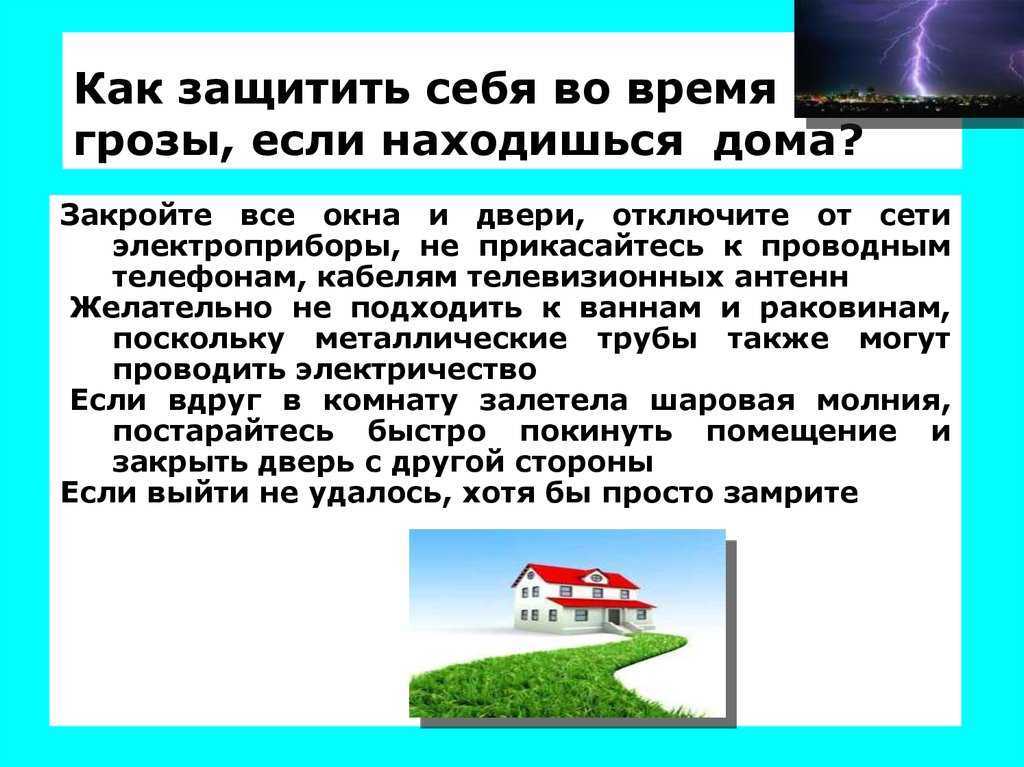 Как защитить себя во время грозы, если находишься дома?

Закройте все окна и двери, отключите от сети электроприборы, не прикасайтесь к проводным телефонам, кабелям телевизионных антенн

Желательно не подходить к ваннам и раковинам, поскольку металлические трубы также могут проводить электричество

Если вдруг в комнату залетела шаровая молния, постарайтесь быстро покинуть помещение и закрыть дверь с другой стороны

Если выйти не удалось, хотя бы просто замрите